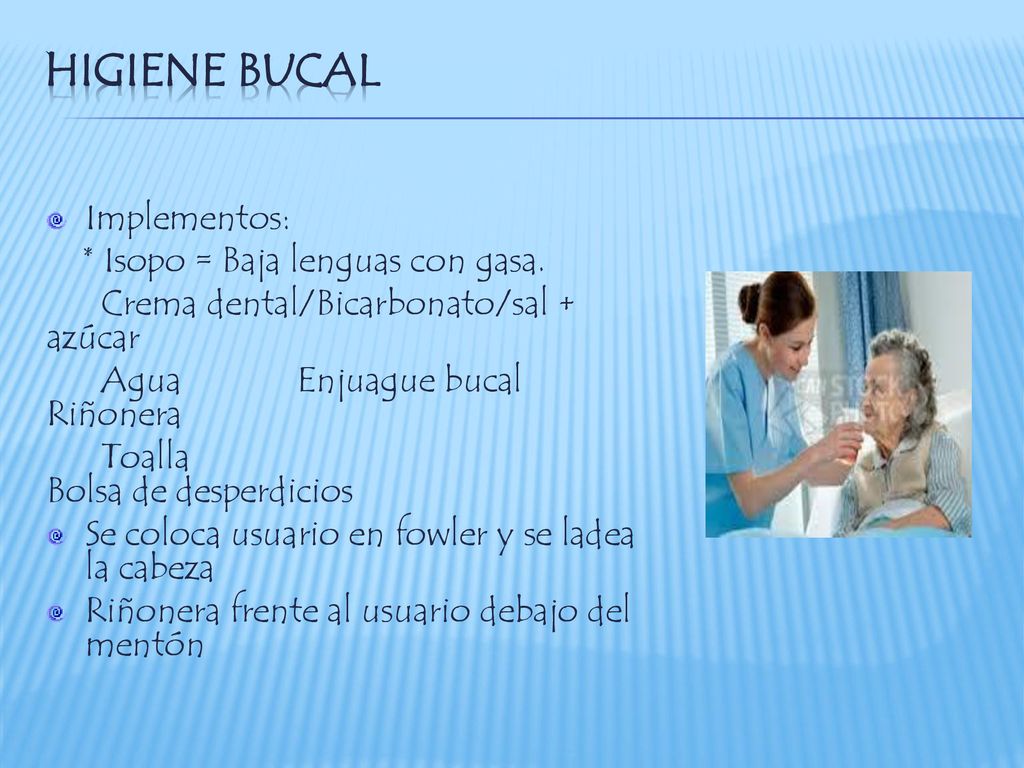 HIGIENE BUCAL

Implementos:
* Isopo = Baja lenguas con gasa.
Crema dental/Bicarbonato/sal + azúcar
Agua Enjuague bucal Riñonera
Toalla Bolsa de desperdicios

Se coloca usuario en fowler y se ladea la cabeza

Riñonera frente al usuario debajo del mentón